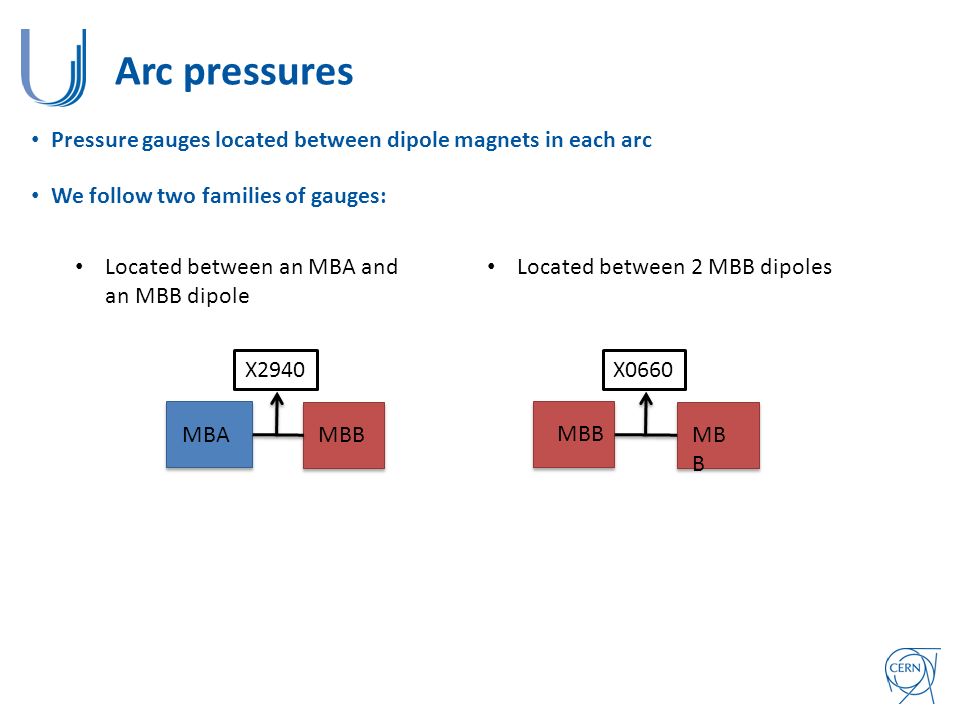 Arc pressures

• Pressure gauges located between dipole magnets in each arc

• We follow two families of gauges:

• Located between an MBA and an MBB dipole

X2940

MBA

MBB

• Located between 2 MBB dipoles

X0660

MBB

MB
B

CERN